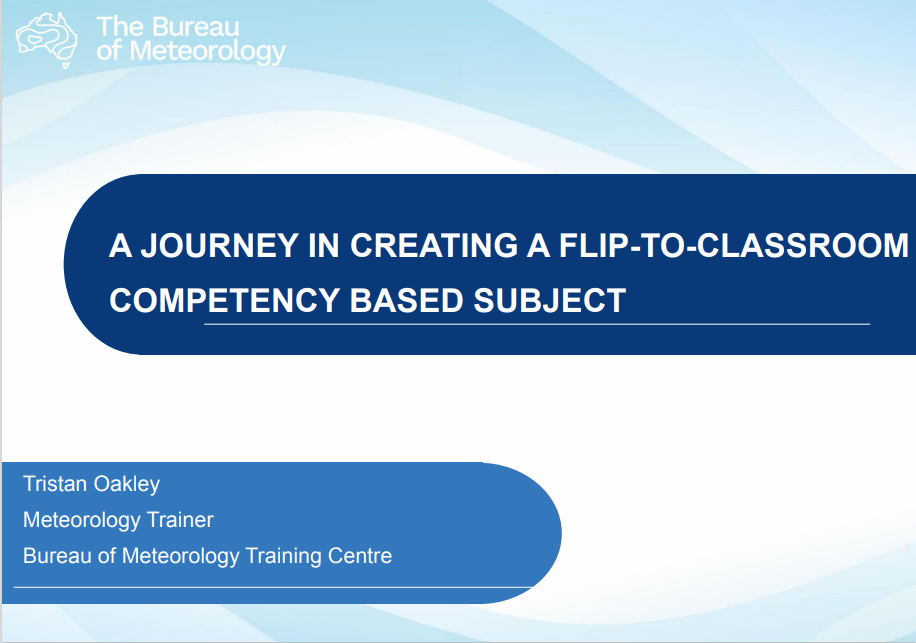 The Bureau of Meteorology

A JOURNEY IN CREATING A FLIP-TO-CLASSROOM COMPETENCY BASED SUBJECT

Tristan Oakley
Meteorology Trainer
Bureau of Meteorology Training Centre